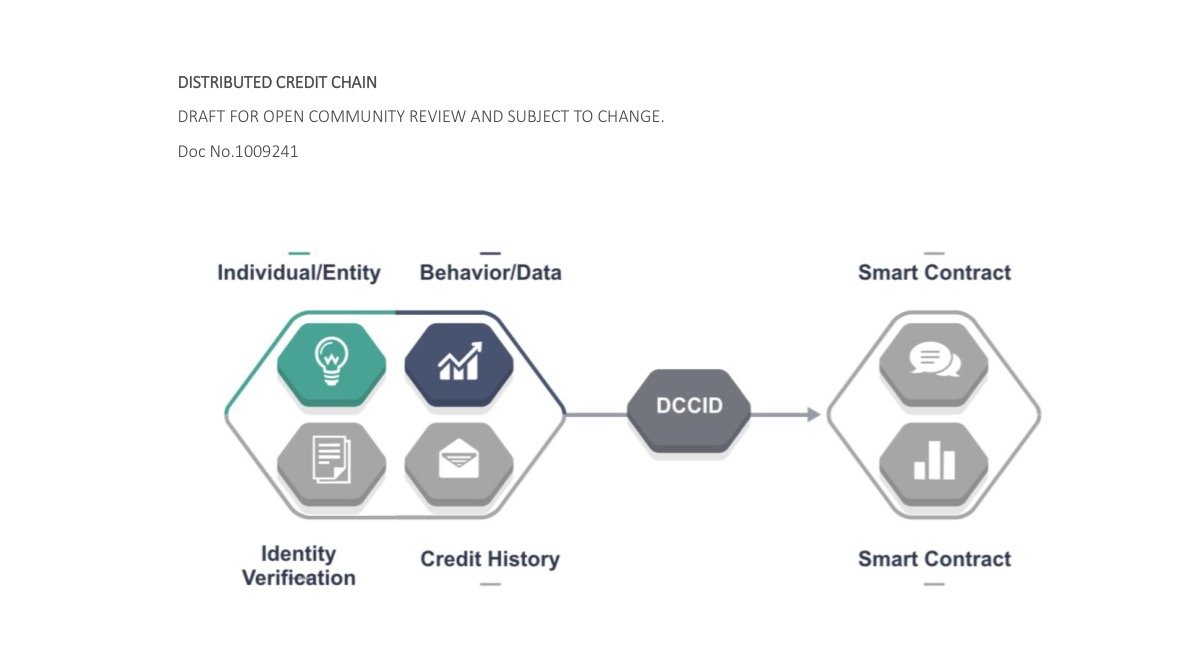 DISTRIBUTED CREDIT CHAIN

DRAFT FOR OPEN COMMUNITY REVIEW AND SUBJECT TO CHANGE.

Doc No.1009241

Individual/Entity

Behavior/Data

Smart Contract

DCCID

Identity Verification

Credit History

Smart Contract